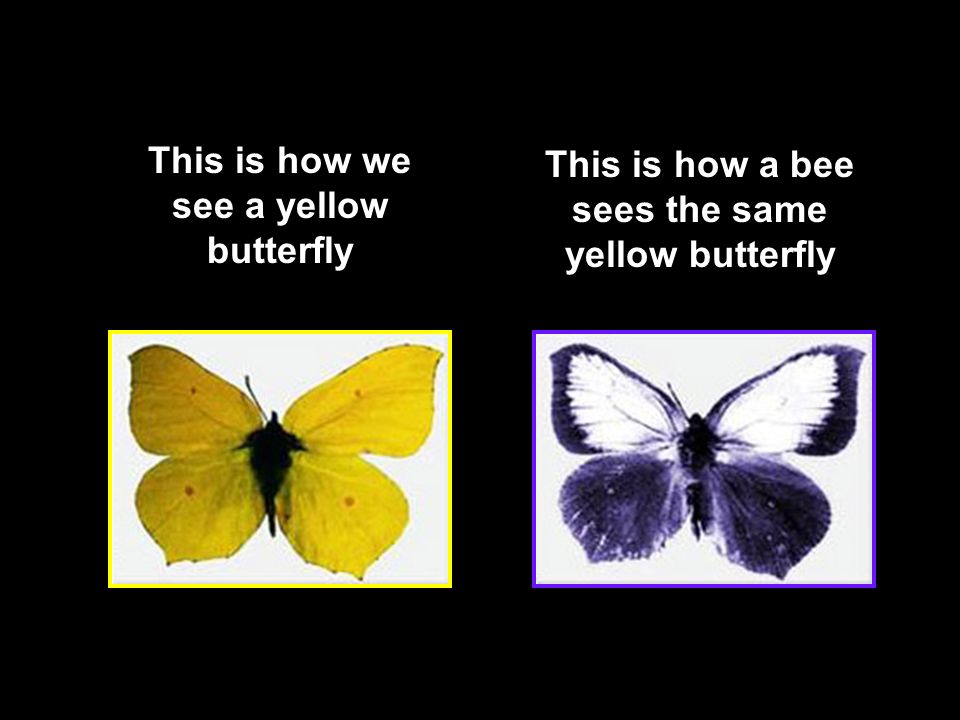 This is how we see a yellow butterfly

This is how a bee sees the same yellow butterfly